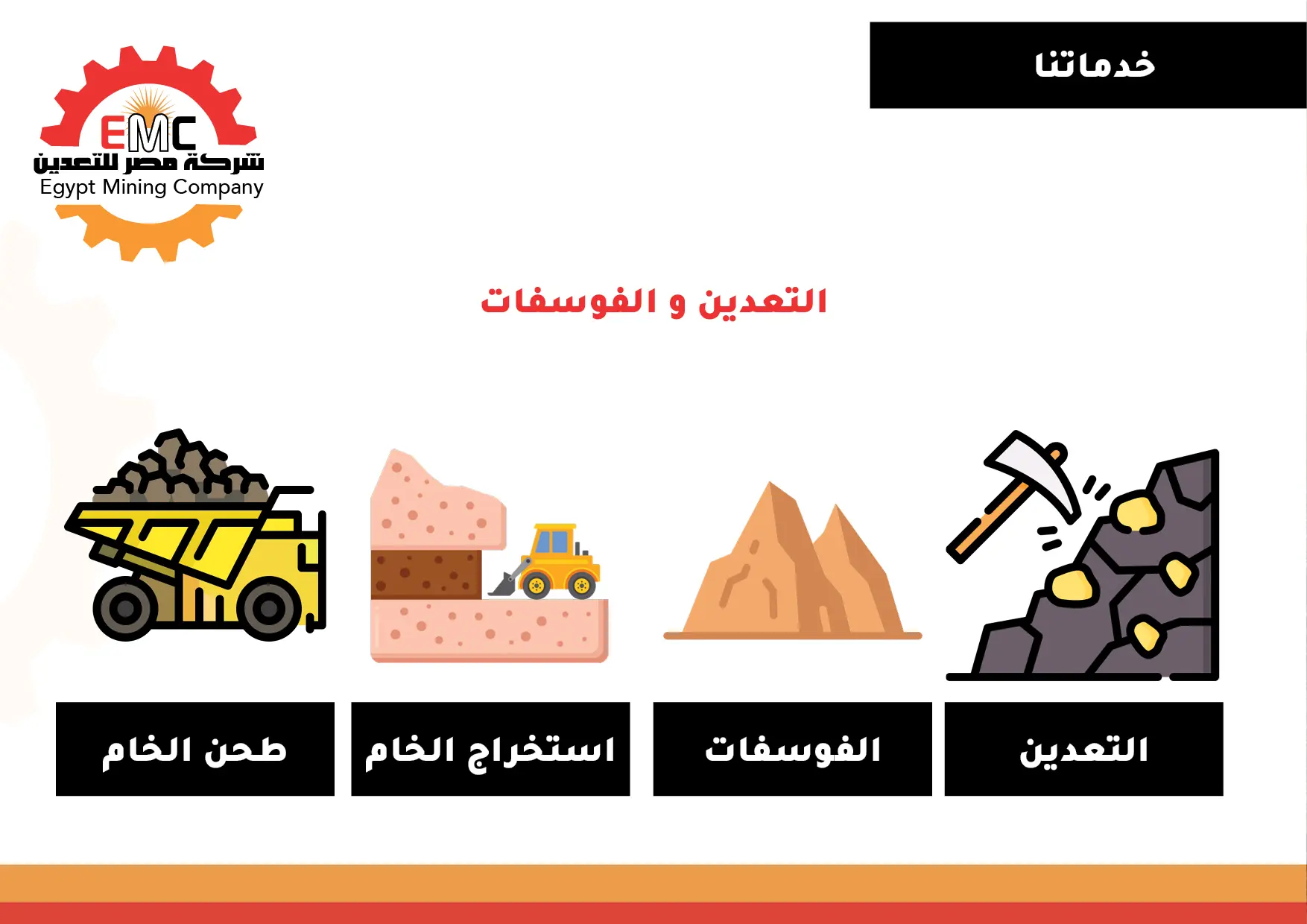 خدماتنا

EMC
شركة مصر للتعدين
Egypt Mining Company

التعدين و الفوسفات

التعدين

الفوسفات

استخراج الخام

طحن الخام